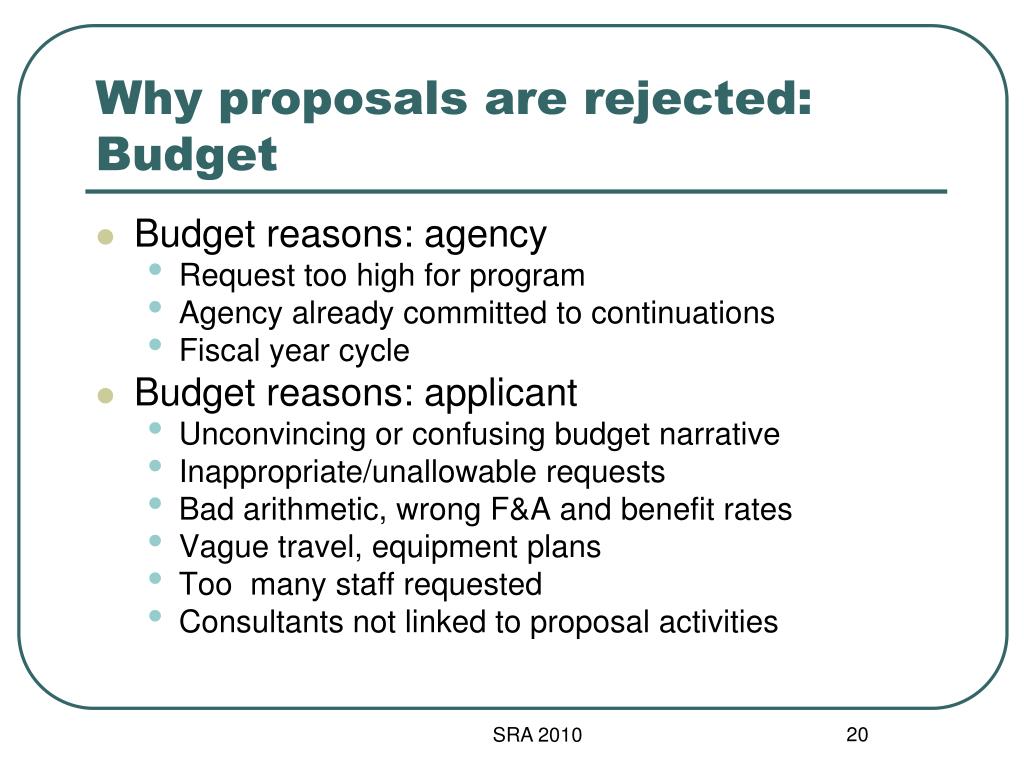 Why proposals are rejected: Budget

- Budget reasons: agency
  - Request too high for program
  - Agency already committed to continuations
  - Fiscal year cycle
- Budget reasons: applicant
  - Unconvincing or confusing budget narrative
  - Inappropriate/unallowable requests
  - Bad arithmetic, wrong F&A and benefit rates
  - Vague travel, equipment plans
  - Too  many staff requested
  - Consultants not linked to proposal activities

SRA 2010

20